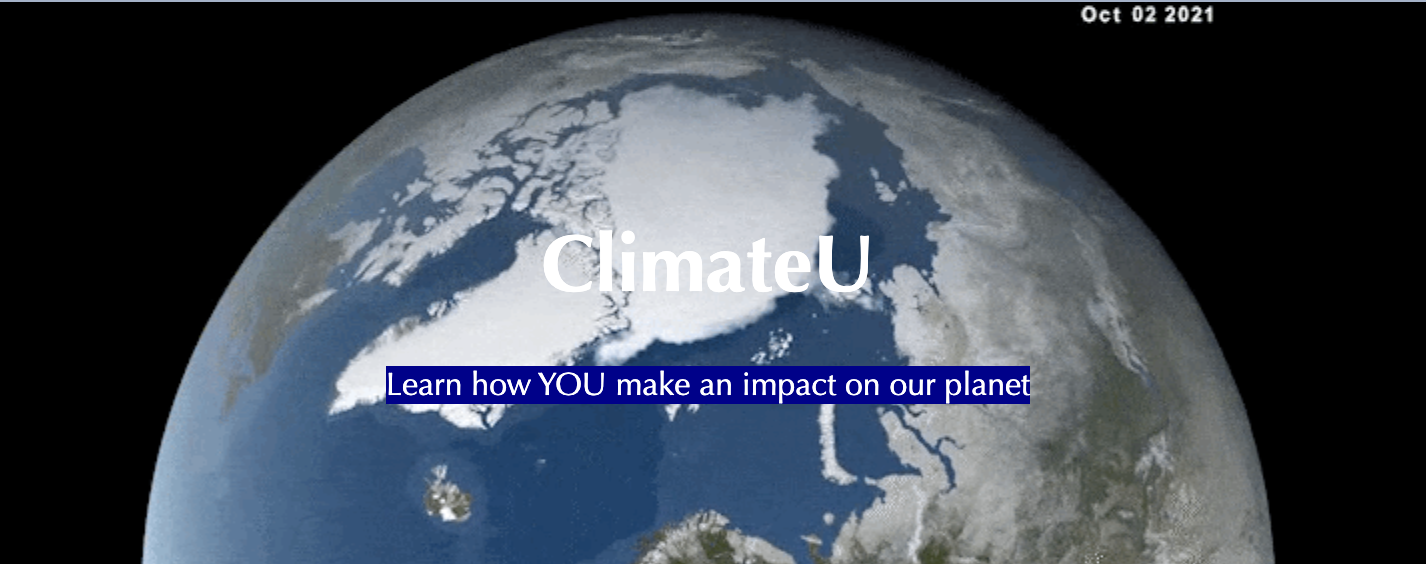 Oct 02 2021

ClimateU

Learn how YOU make an impact on our planet